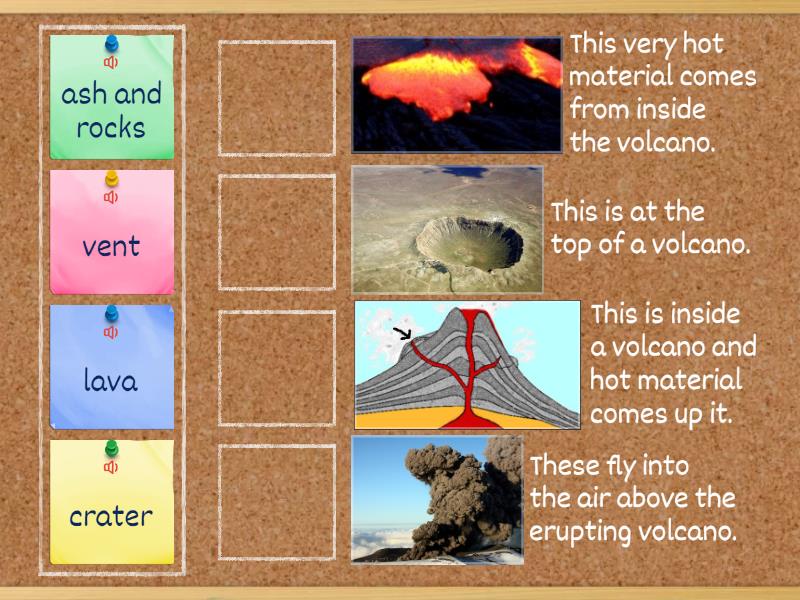 ash and rocks

vent

lava

crater

This very hot material comes from inside the volcano.

This is at the top of a volcano.

This is inside a volcano and hot material comes up it.

These fly into the air above the erupting volcano.